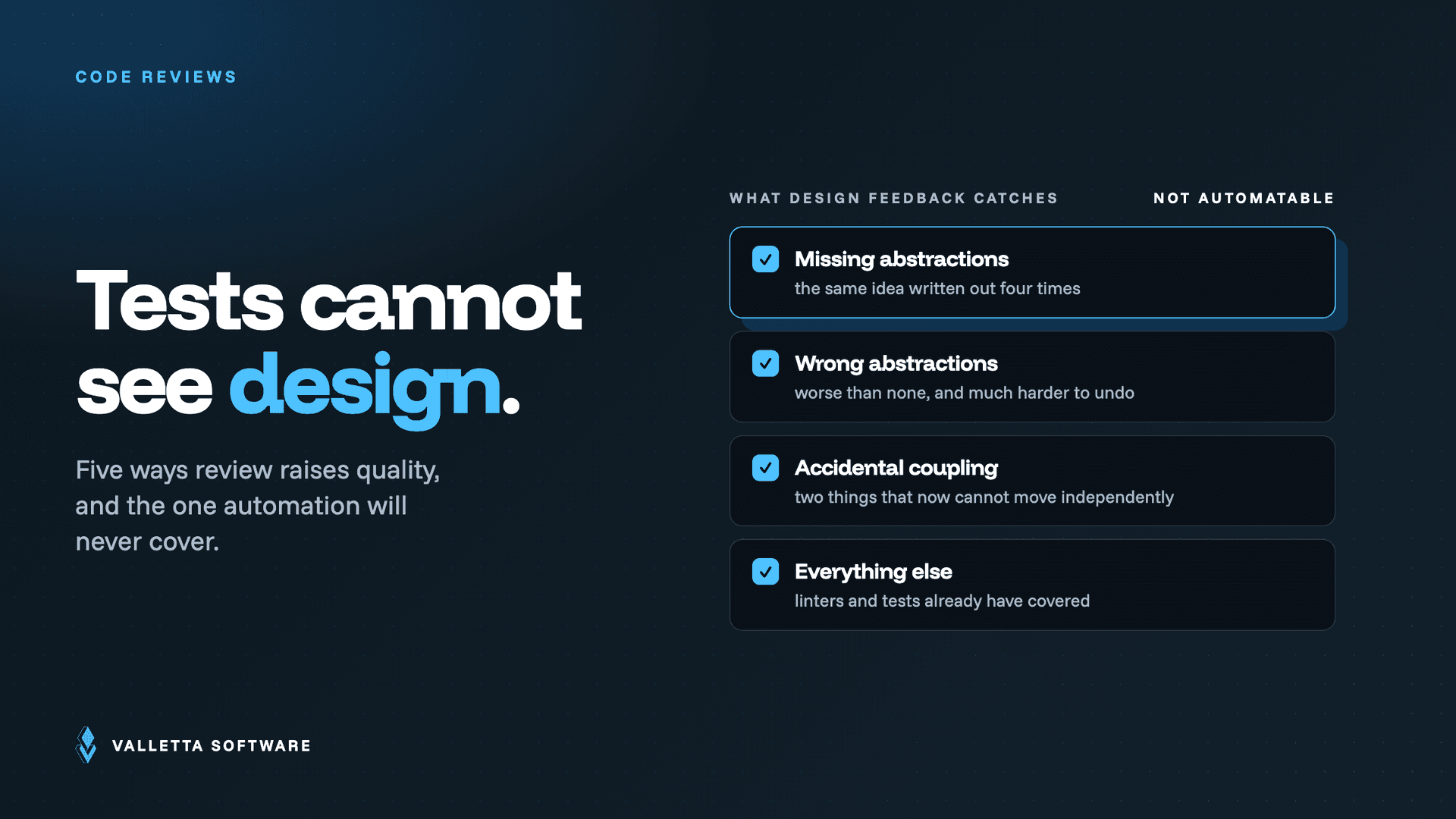 CODE REVIEWS

Tests cannot see design.

Five ways review raises quality, and the one automation will never cover.

WHAT DESIGN FEEDBACK CATCHES

NOT AUTOMATABLE

Missing abstractions
the same idea written out four times

Wrong abstractions
worse than none, and much harder to undo

Accidental coupling
two things that now cannot move independently

Everything else
linters and tests already have covered

VALLETTA SOFTWARE